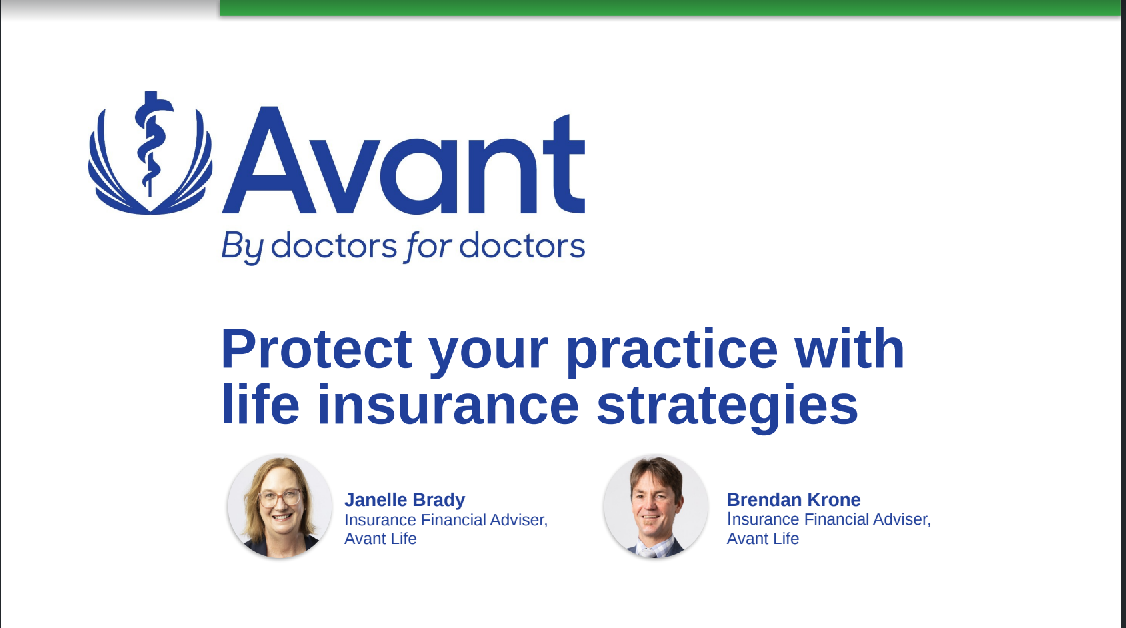 Avant
By doctors for doctors

Protect your practice with life insurance strategies

Janelle Brady
Insurance Financial Adviser, Avant Life

Brendan Krone
Insurance Financial Adviser, Avant Life